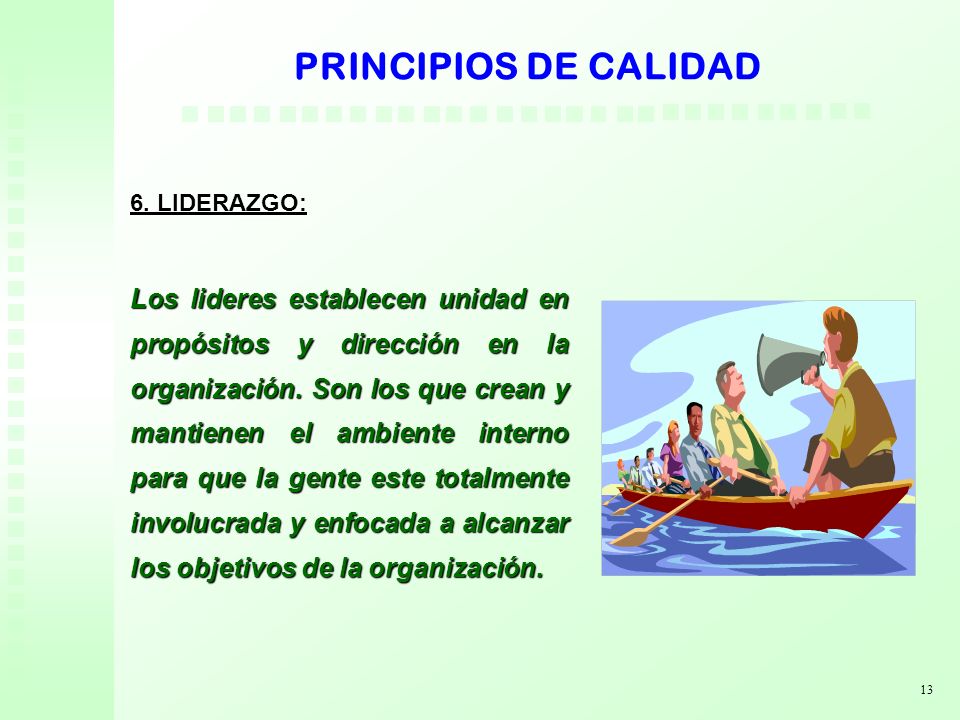 PRINCIPIOS DE CALIDAD

6. LIDERAZGO:

Los lideres establecen unidad en propósitos y dirección en la organización. Son los que crean y mantienen el ambiente interno para que la gente este totalmente involucrada y enfocada a alcanzar los objetivos de la organización.

13